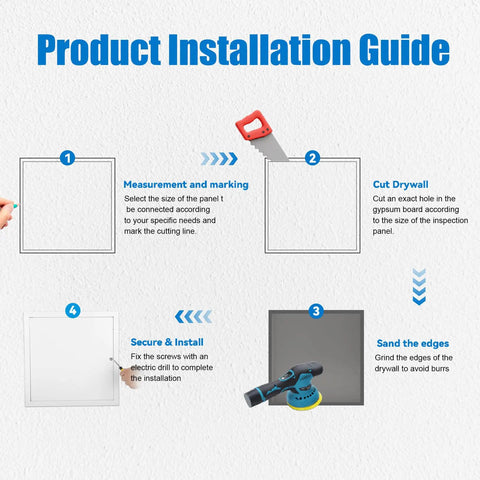 Product Installation Guide

1

Measurement and marking
Select the size of the panel t be connected according to your specific needs and mark the cutting line.

2

Cut Drywall
Cut an exact hole in the gypsum board according to the size of the inspection panel.

3

Sand the edges
Grind the edges of the drywall to avoid burrs

4

Secure & Install
Fix the screws with an electric drill to complete the installation